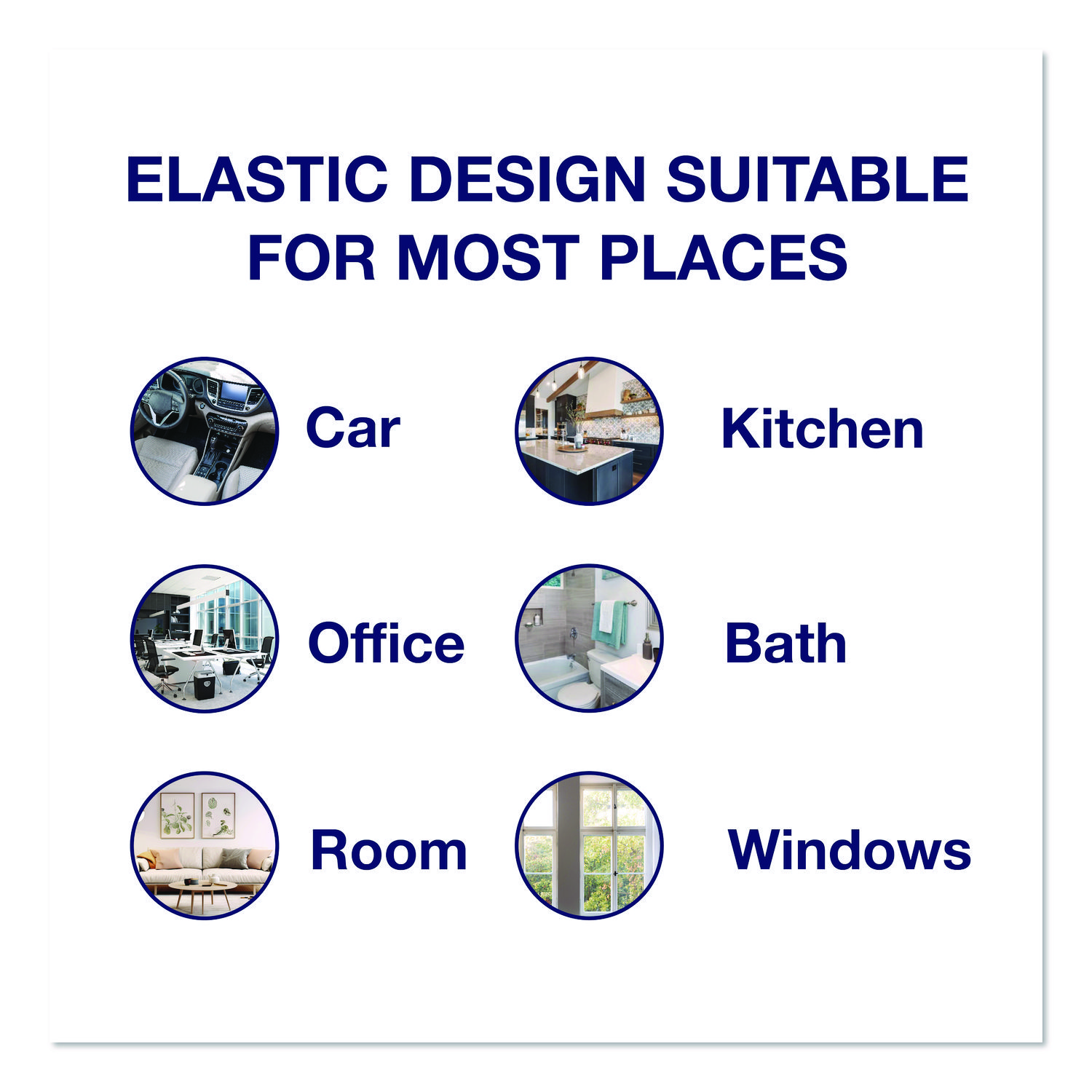 ELASTIC DESIGN SUITABLE FOR MOST PLACES

Car

Kitchen

Office

Bath

Room

Windows